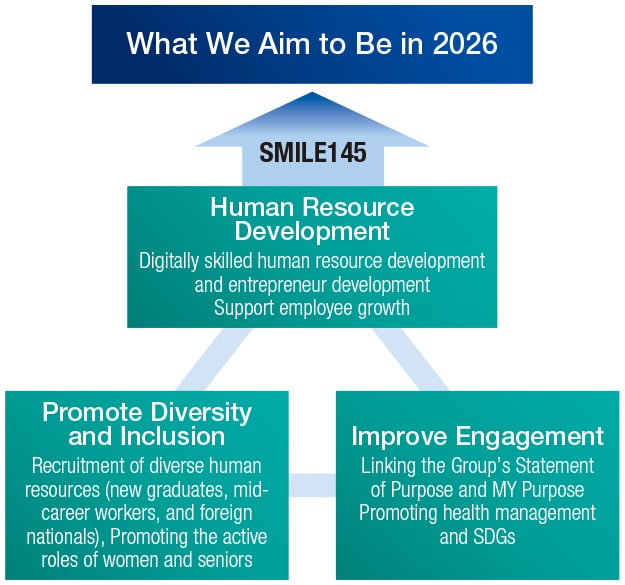 What We Aim to Be in 2026

SMILE145

Human Resource Development
Digitally skilled human resource development and entrepreneur development
Support employee growth

Promote Diversity and Inclusion
Recruitment of diverse human resources (new graduates, mid-career workers, and foreign nationals), Promoting the active roles of women and seniors

Improve Engagement
Linking the Group's Statement of Purpose and MY Purpose
Promoting health management and SDGs